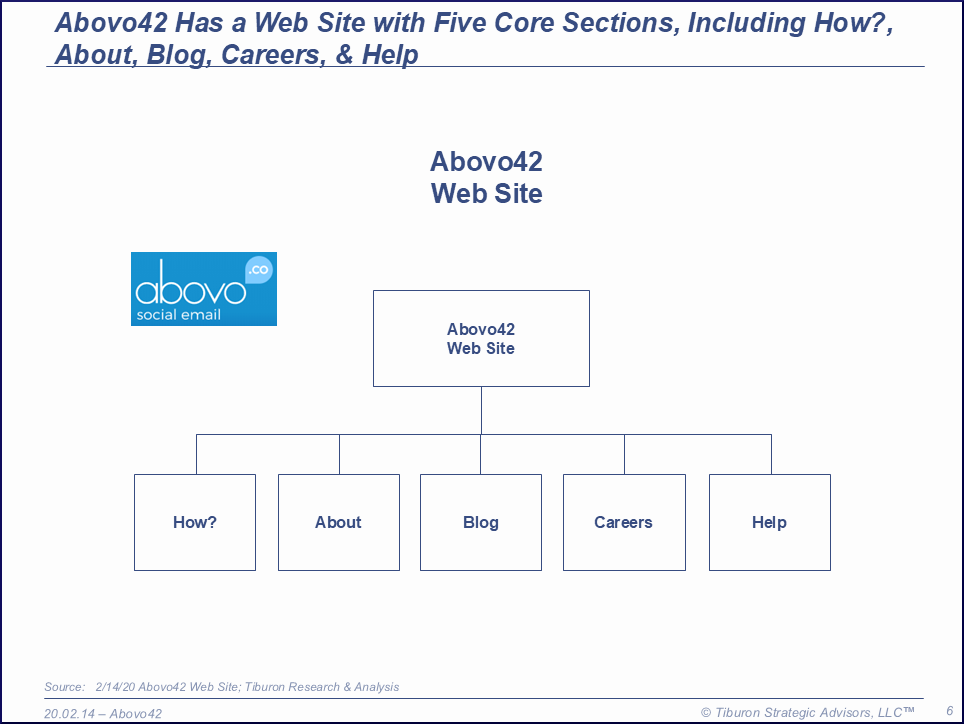 Abovo42 Has a Web Site with Five Core Sections, Including How?, About, Blog, Careers, & Help

Abovo42
Web Site

abovo .co
social email

Abovo42
Web Site

How?

About

Blog

Careers

Help

Source: 2/14/20 Abovo42 Web Site; Tiburon Research & Analysis

20.02.14 – Abovo42

© Tiburon Strategic Advisors, LLC™

6